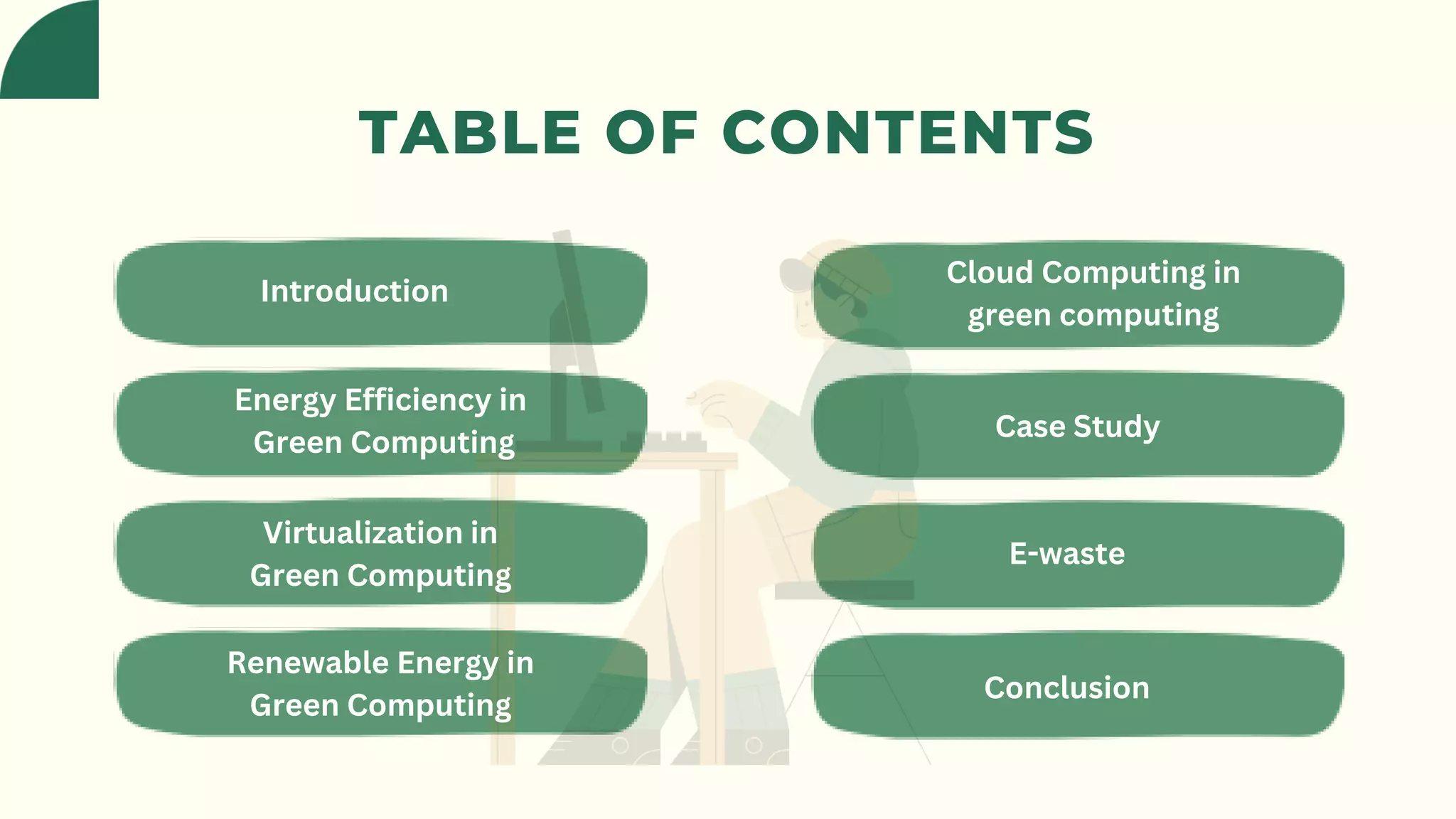 TABLE OF CONTENTS

Introduction

Energy Efficiency in Green Computing

Virtualization in Green Computing

Renewable Energy in Green Computing

Cloud Computing in green computing

Case Study

E-waste

Conclusion